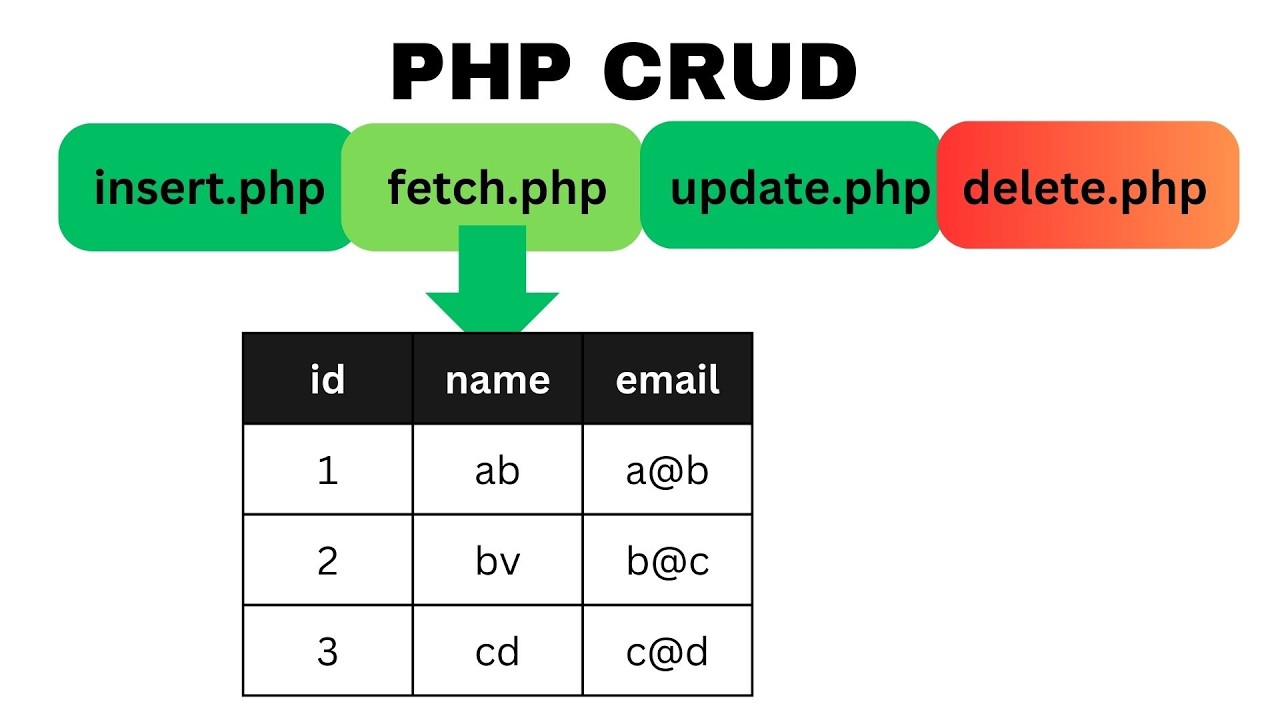 PHP CRUD

insert.php fetch.php update.php delete.php

| id | name | email |
|---|---|---|
| 1 | ab | a@b |
| 2 | bv | b@c |
| 3 | cd | c@d |